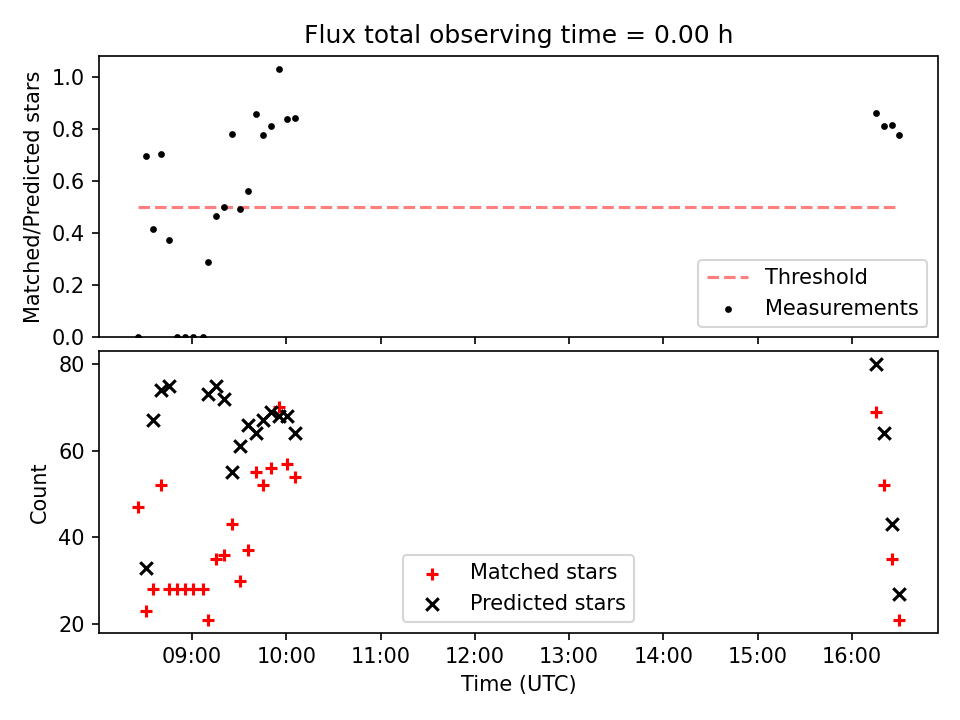 Flux total observing time = 0.00 h

Matched/Predicted stars

1.0
0.8
0.6
0.4
0.2
0.0

Threshold
Measurements

Count

80
60
40
20

Matched stars
Predicted stars

09:00
10:00
11:00
12:00
13:00
14:00
15:00
16:00

Time (UTC)